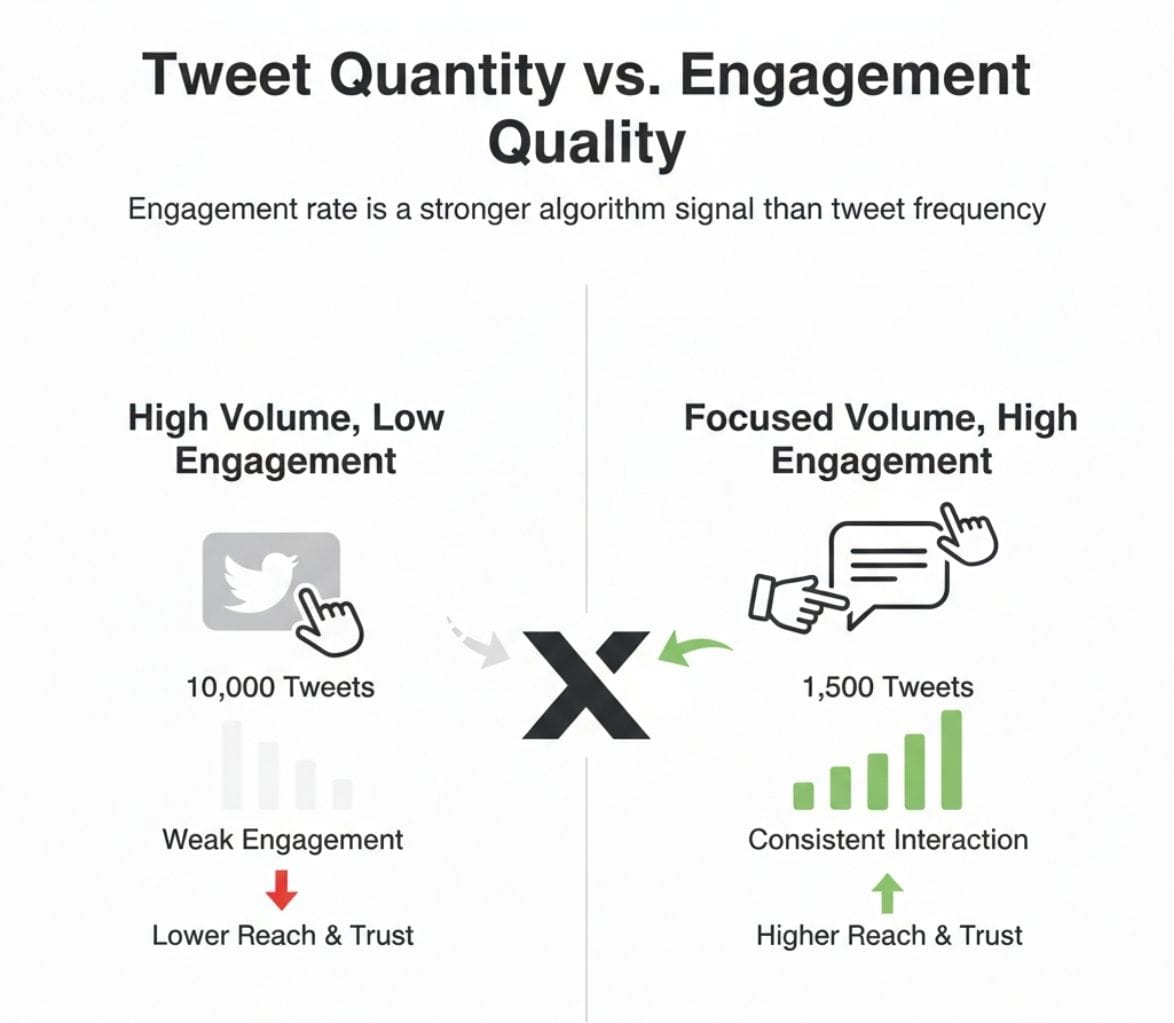 Tweet Quantity vs. Engagement Quality

Engagement rate is a stronger algorithm signal than tweet frequency

High Volume, Low Engagement

10,000 Tweets

Weak Engagement

Lower Reach & Trust

X

Focused Volume, High Engagement

1,500 Tweets

Consistent Interaction

Higher Reach & Trust